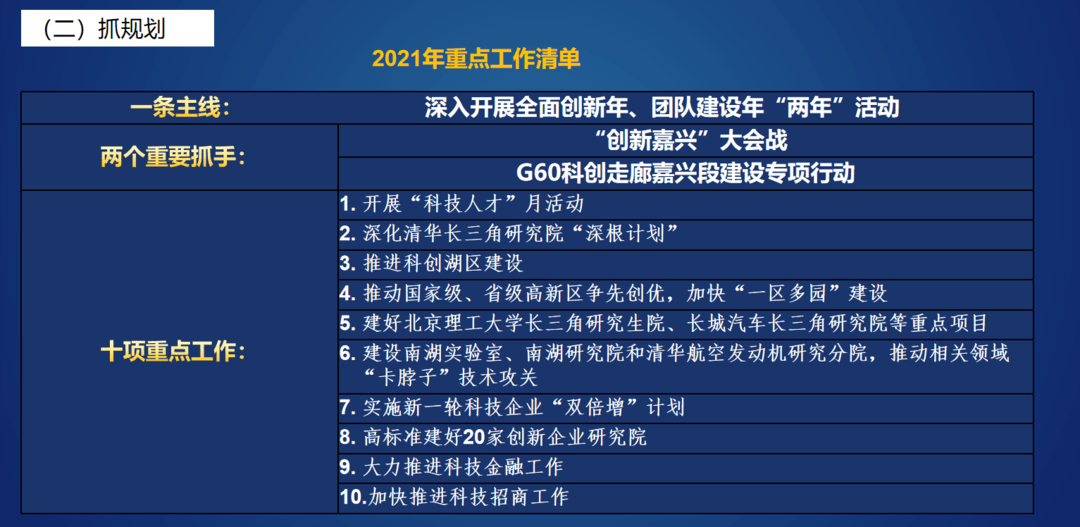 （二）抓规划

2021年重点工作清单

| 一条主线： | 深入开展全面创新年、团队建设年“两年”活动 |
|---|---|
| 两个重要抓手： | “创新嘉兴”大会战 |
| | G60科创走廊嘉兴段建设专项行动 |
| 十项重点工作： | 1. 开展“科技人才”月活动 |
| | 2. 深化清华长三角研究院“深根计划” |
| | 3. 推进科创湖区建设 |
| | 4. 推动国家级、省级高新区争先创优，加快“一区多园”建设 |
| | 5. 建好北京理工大学长三角研究生院、长城汽车长三角研究院等重点项目 |
| | 6. 建设南湖实验室、南湖研究院和清华航空发动机研究分院，推动相关领域“卡脖子”技术攻关 |
| | 7. 实施新一轮科技企业“双倍增”计划 |
| | 8. 高标准建好20家创新企业研究院 |
| | 9. 大力推进科技金融工作 |
| | 10.加快推进科技招商工作 |